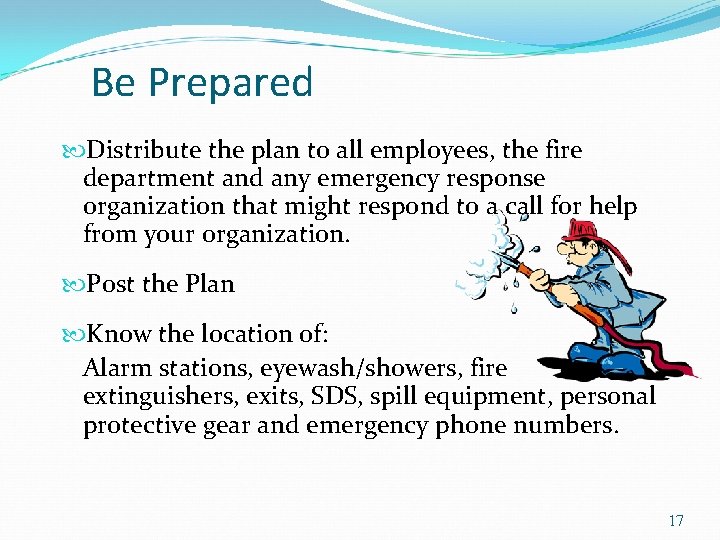 Be Prepared

Distribute the plan to all employees, the fire department and any emergency response organization that might respond to a call for help from your organization.

Post the Plan

Know the location of:

Alarm stations, eyewash/showers, fire extinguishers, exits, SDS, spill equipment, personal protective gear and emergency phone numbers.

17